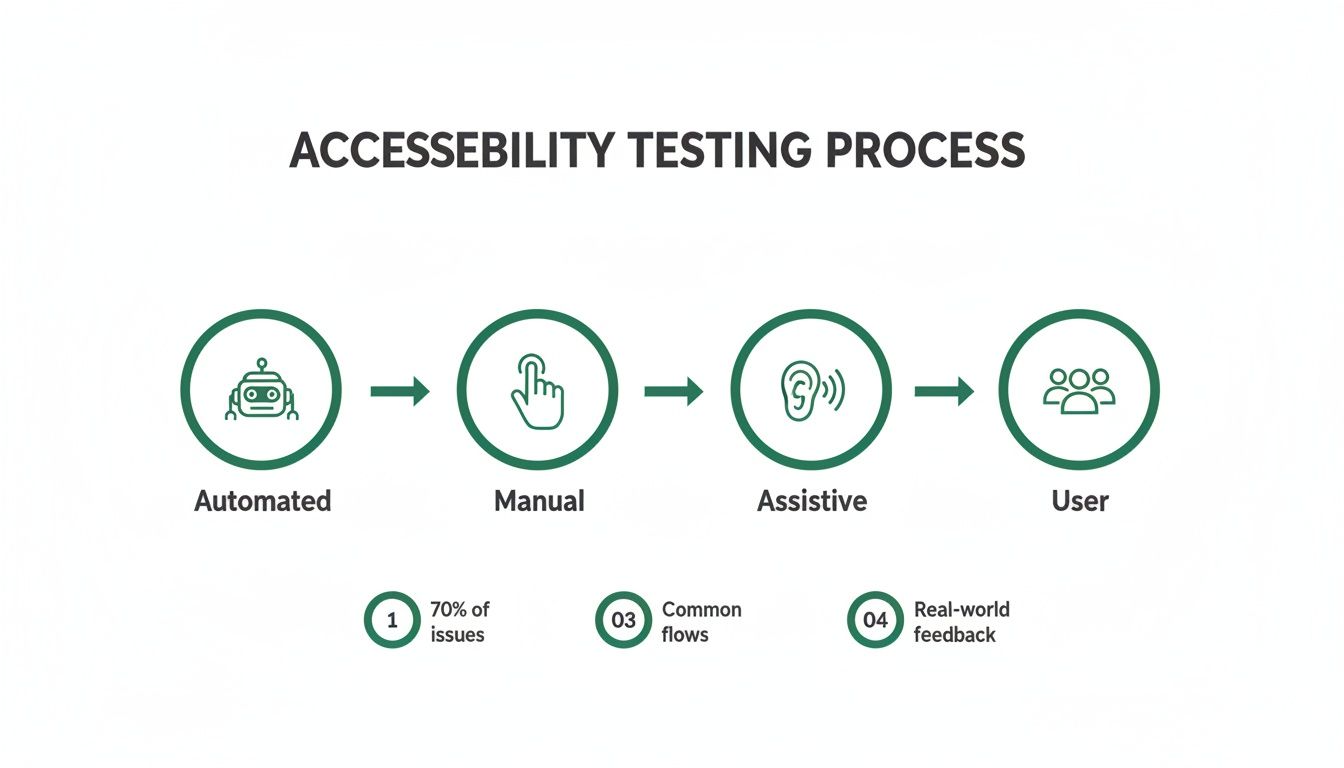 ACCESSEBILITY TESTING PROCESS

Automated

Manual

Assistive

User

1 70% of issues

03 Common flows

04 Real-world feedback